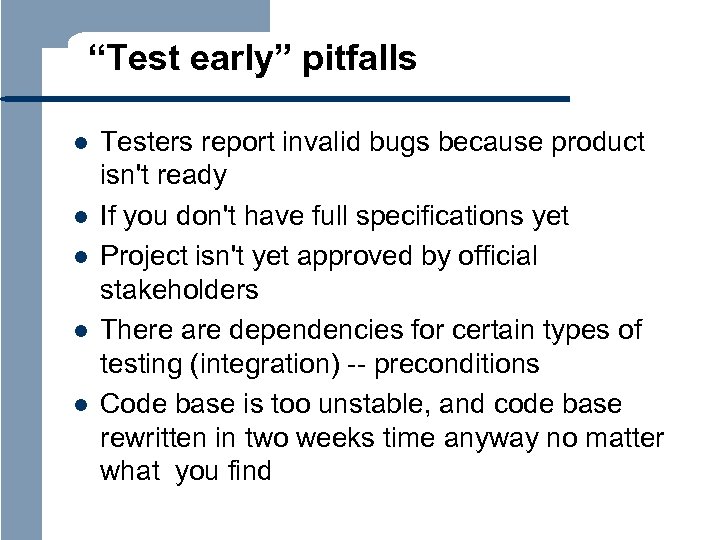 “Test early” pitfalls

- Testers report invalid bugs because product isn't ready
- If you don't have full specifications yet
- Project isn't yet approved by official stakeholders
- There are dependencies for certain types of testing (integration) -- preconditions
- Code base is too unstable, and code base rewritten in two weeks time anyway no matter what you find